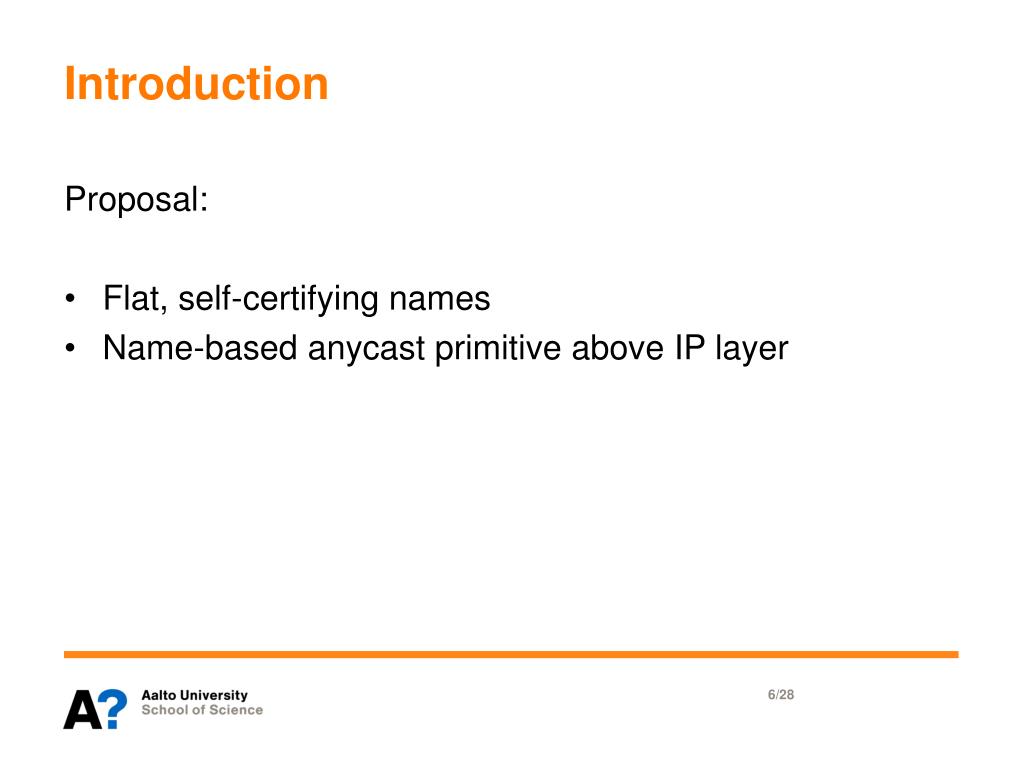 Introduction

Proposal:

• Flat, self-certifying names
• Name-based anycast primitive above IP layer

A? Aalto University
School of Science

6/28